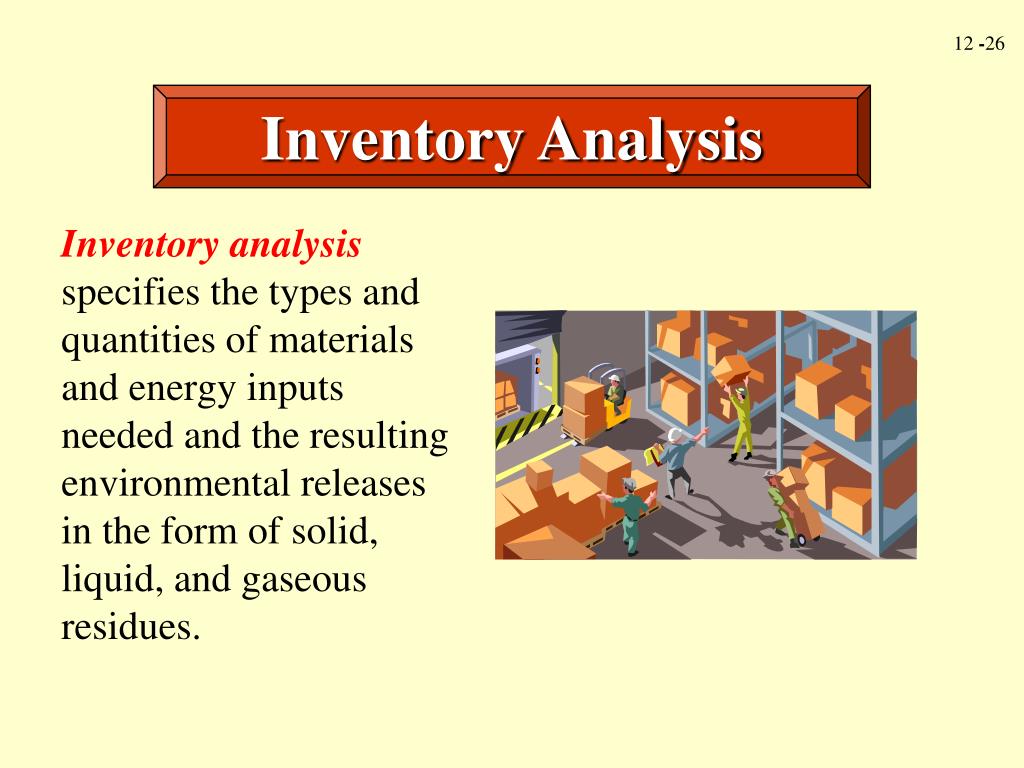 12 -26

Inventory Analysis

Inventory analysis specifies the types and quantities of materials and energy inputs needed and the resulting environmental releases in the form of solid, liquid, and gaseous residues.